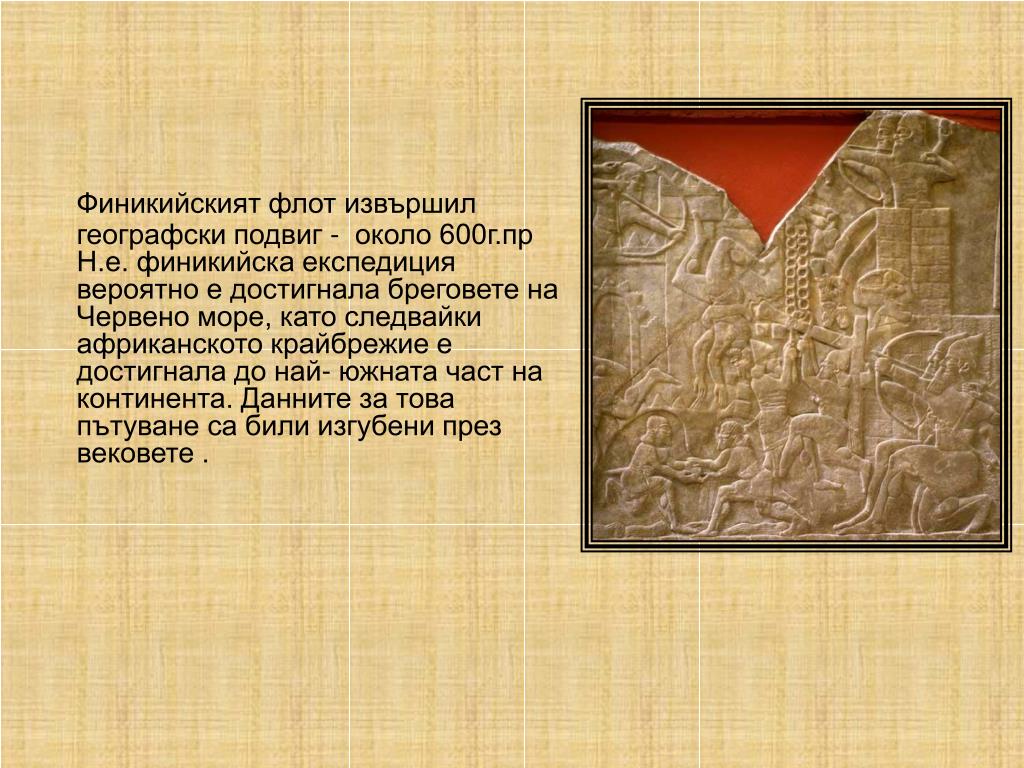 Финикийският флот извършил географски подвиг - около 600г.пр Н.е. финикийска експедиция вероятно е достигнала бреговете на Червено море, като следвайки африканското крайбрежие е достигнала до най- южната част на континента. Данните за това пътуване са били изгубени през вековете .